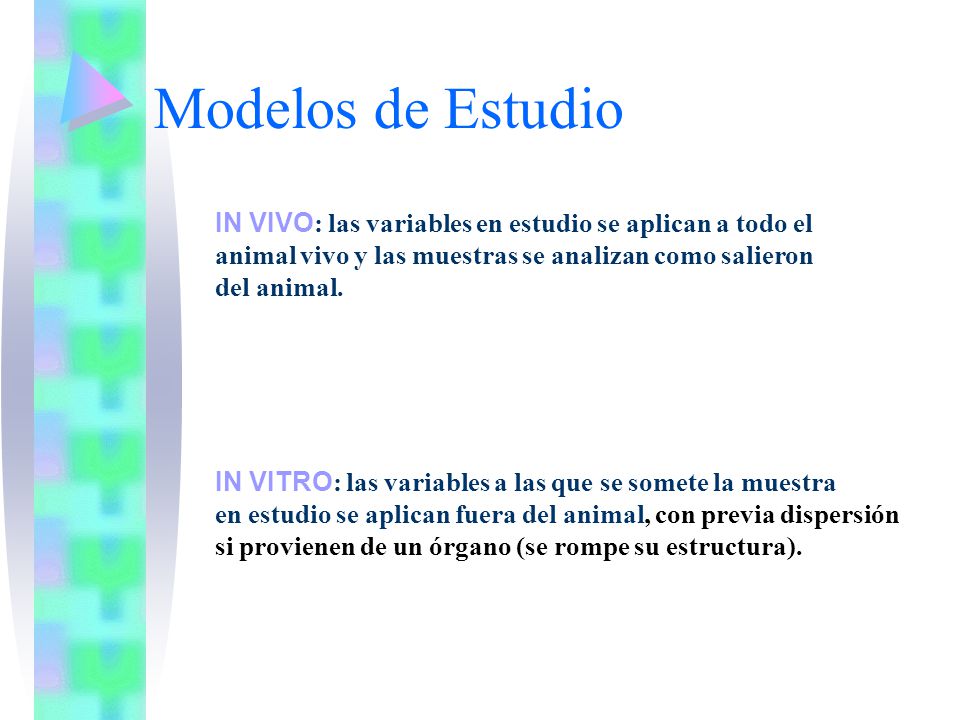 Modelos de Estudio

IN VIVO: las variables en estudio se aplican a todo el animal vivo y las muestras se analizan como salieron del animal.

IN VITRO: las variables a las que se somete la muestra en estudio se aplican fuera del animal, con previa dispersión si provienen de un órgano (se rompe su estructura).